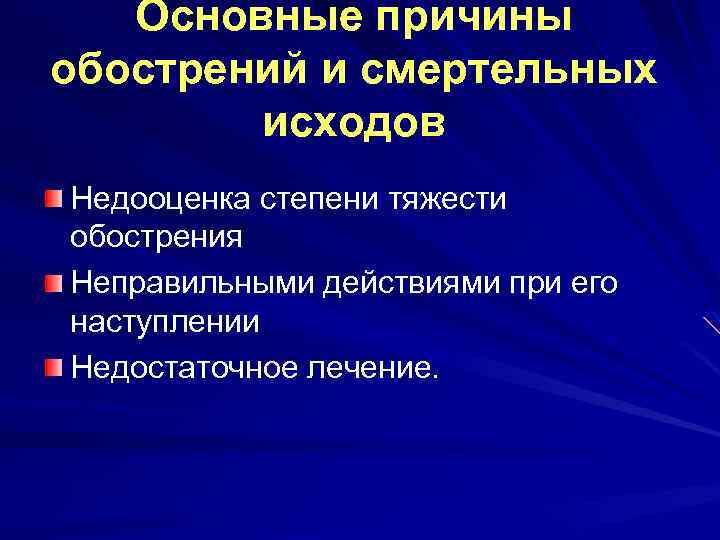 Основные причины обострений и смертельных исходов

Недооценка степени тяжести обострения

Неправильными действиями при его наступлении

Недостаточное лечение.